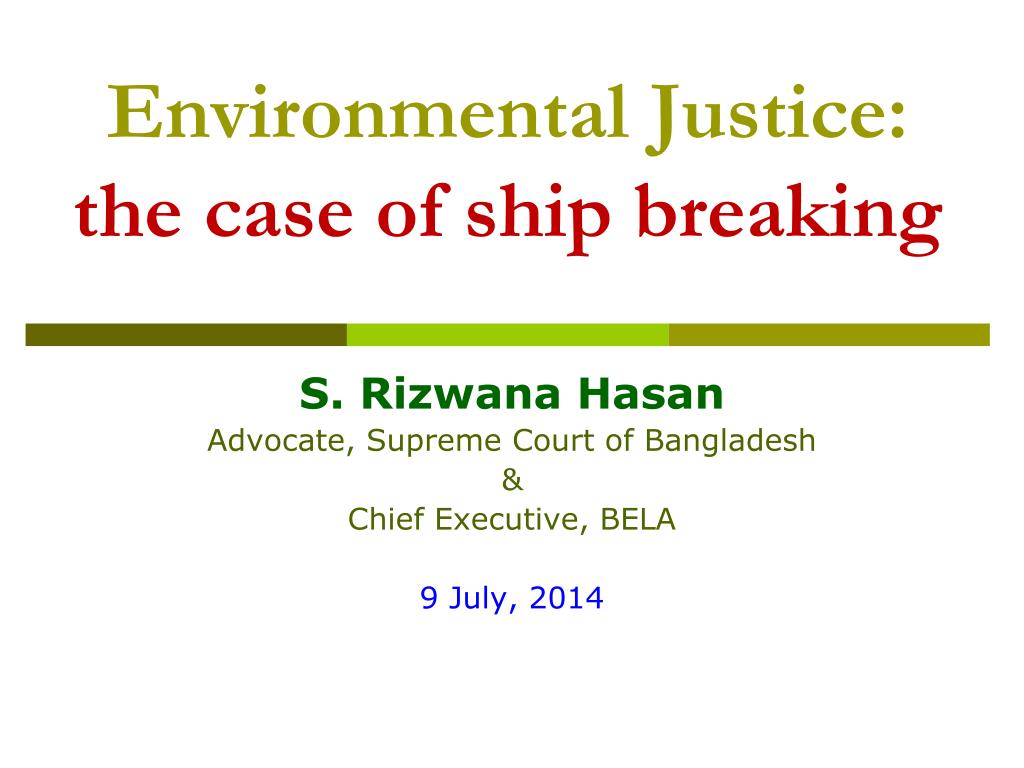 Environmental Justice:
the case of ship breaking

S. Rizwana Hasan
Advocate, Supreme Court of Bangladesh
&
Chief Executive, BELA

9 July, 2014